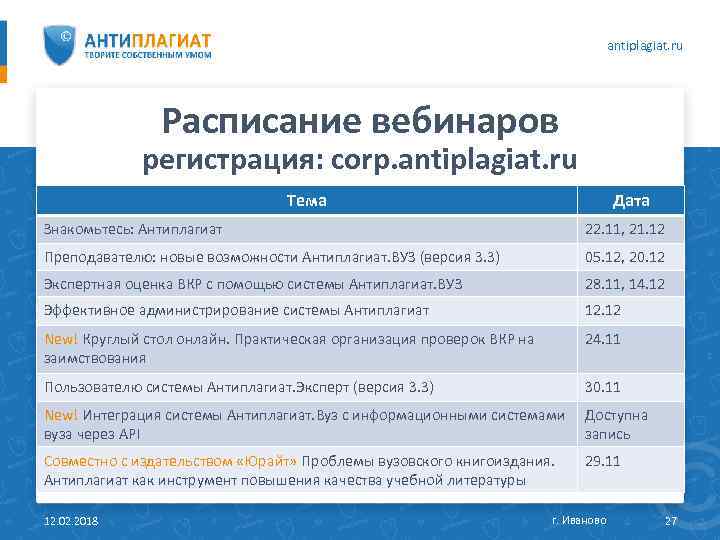 АНТИПЛАГИАТ
ТВОРИТЕ СОБСТВЕННЫМ УМОМ

antiplagiat.ru

Расписание вебинаров
регистрация: corp.antiplagiat.ru

| Тема | Дата |
|---|---|
| Знакомьтесь: Антиплагиат | 22.11, 21.12 |
| Преподавателю: новые возможности Антиплагиат.ВУЗ (версия 3.3) | 05.12, 20.12 |
| Экспертная оценка ВКР с помощью системы Антиплагиат.ВУЗ | 28.11, 14.12 |
| Эффективное администрирование системы Антиплагиат | 12.12 |
| New! Круглый стол онлайн. Практическая организация проверок ВКР на заимствования | 24.11 |
| Пользователю системы Антиплагиат.Эксперт (версия 3.3) | 30.11 |
| New! Интеграция системы Антиплагиат.Вуз с информационными системами вуза через API | Доступна запись |
| Совместно с издательством «Юрайт» Проблемы вузовского книгоиздания. Антиплагиат как инструмент повышения качества учебной литературы | 29.11 |

12.02.2018

г. Иваново

27